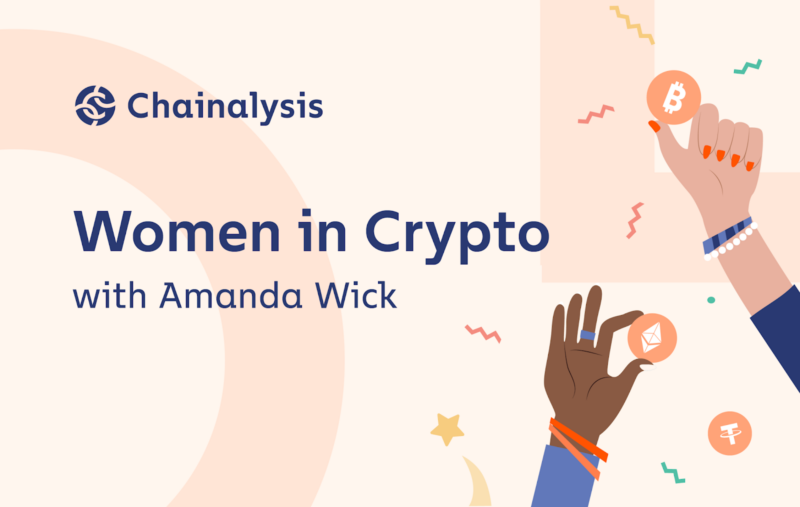 Chainalysis

Women in Crypto
with Amanda Wick